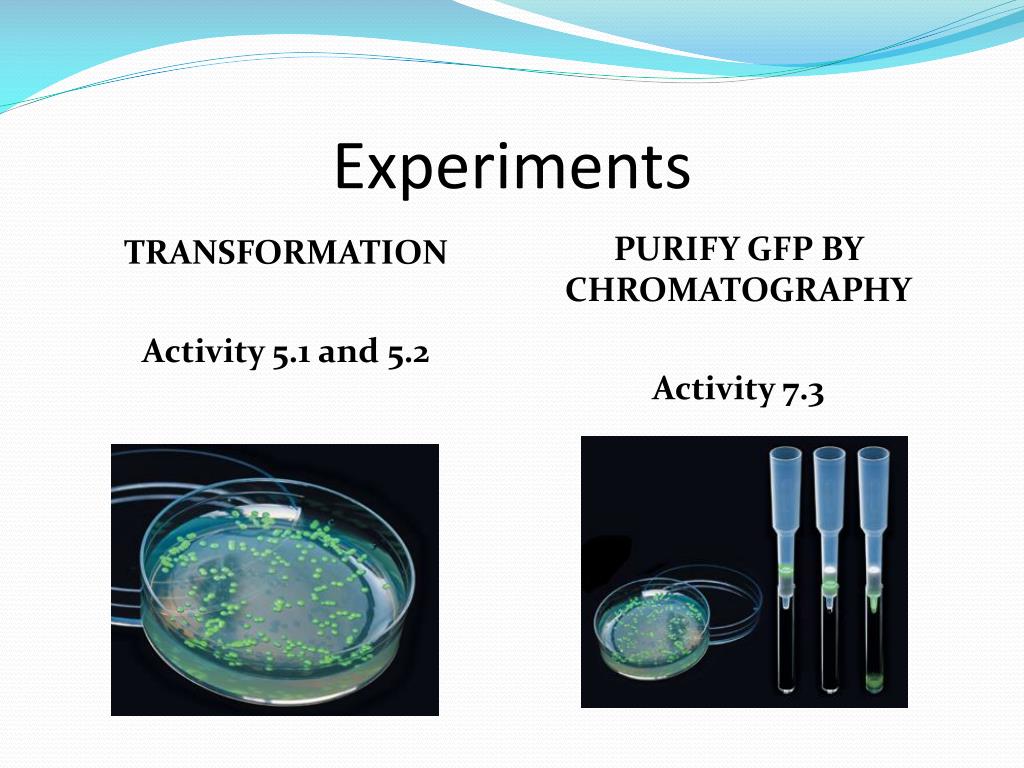 Experiments

TRANSFORMATION

Activity 5.1 and 5.2

PURIFY GFP BY CHROMATOGRAPHY

Activity 7.3